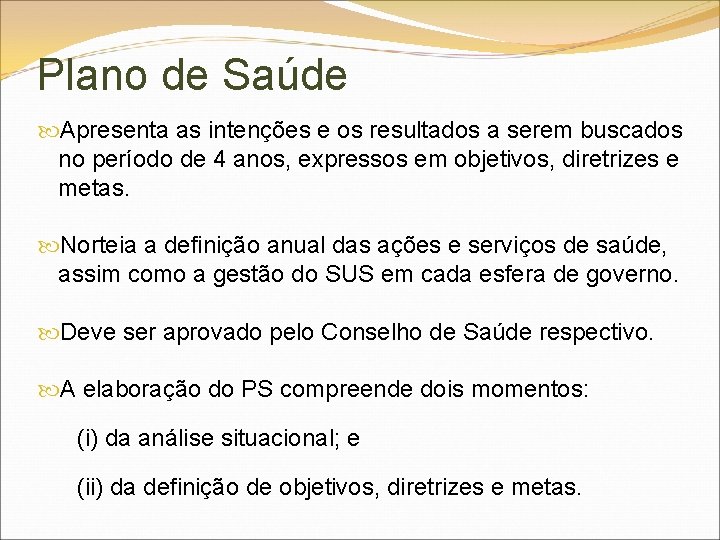 Plano de Saúde

Apresenta as intenções e os resultados a serem buscados no período de 4 anos, expressos em objetivos, diretrizes e metas.

Norteia a definição anual das ações e serviços de saúde, assim como a gestão do SUS em cada esfera de governo.

Deve ser aprovado pelo Conselho de Saúde respectivo.

A elaboração do PS compreende dois momentos:

(i) da análise situacional; e

(ii) da definição de objetivos, diretrizes e metas.